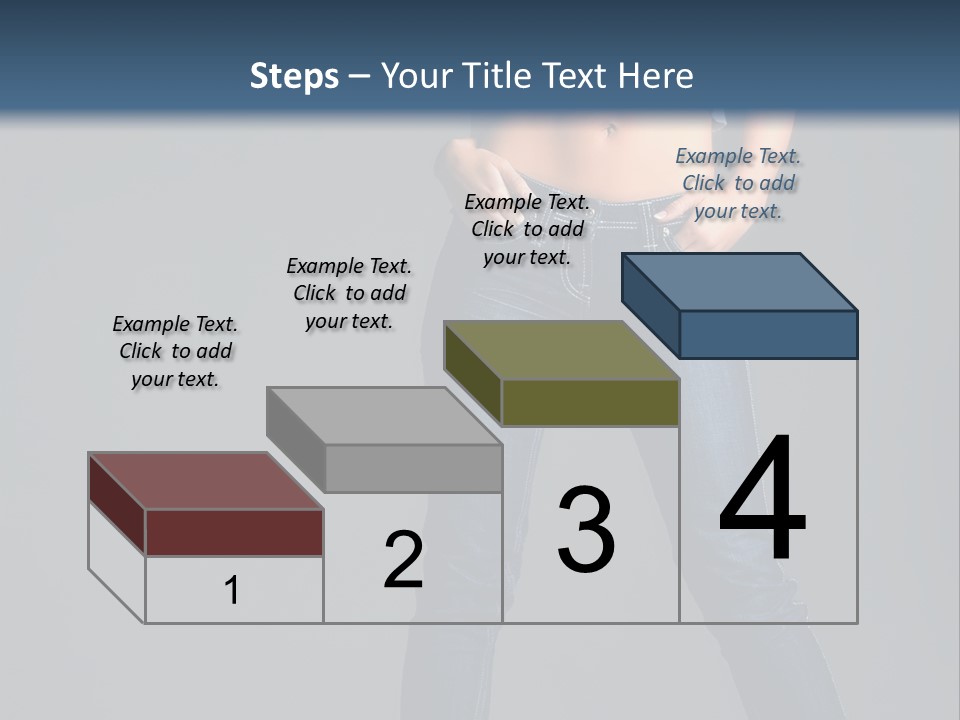 Steps – Your Title Text Here

Example Text. Click to add your text.

Example Text. Click to add your text.

Example Text. Click to add your text.

Example Text. Click to add your text.

1

2

3

4